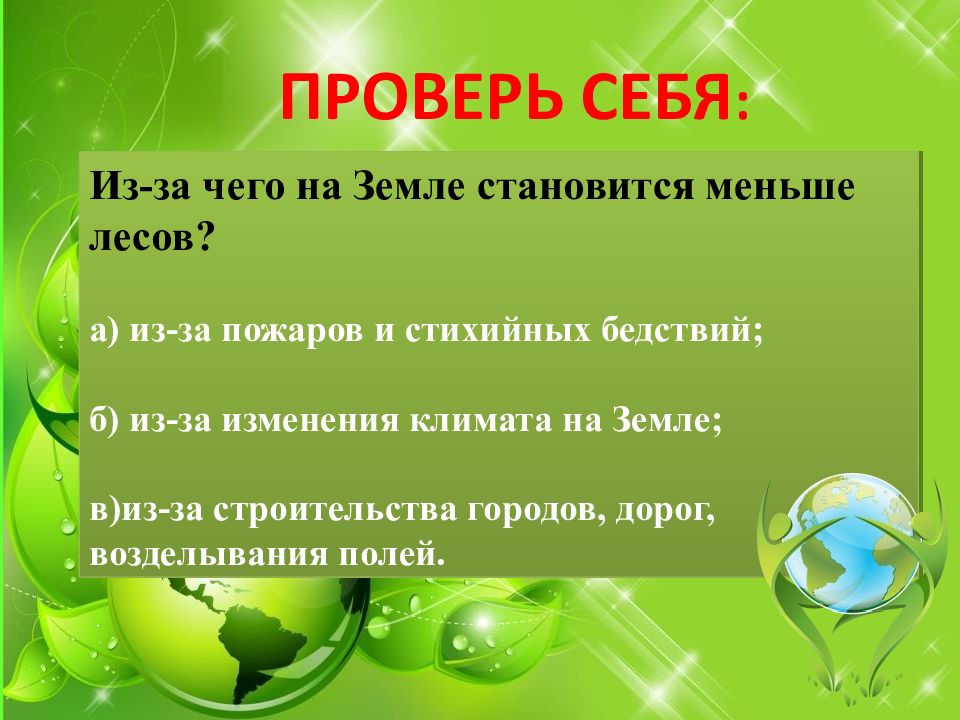 ПРОВЕРЬ СЕБЯ:

Из-за чего на Земле становится меньше лесов?

а) из-за пожаров и стихийных бедствий;

б) из-за изменения климата на Земле;

в)из-за строительства городов, дорог, возделывания полей.